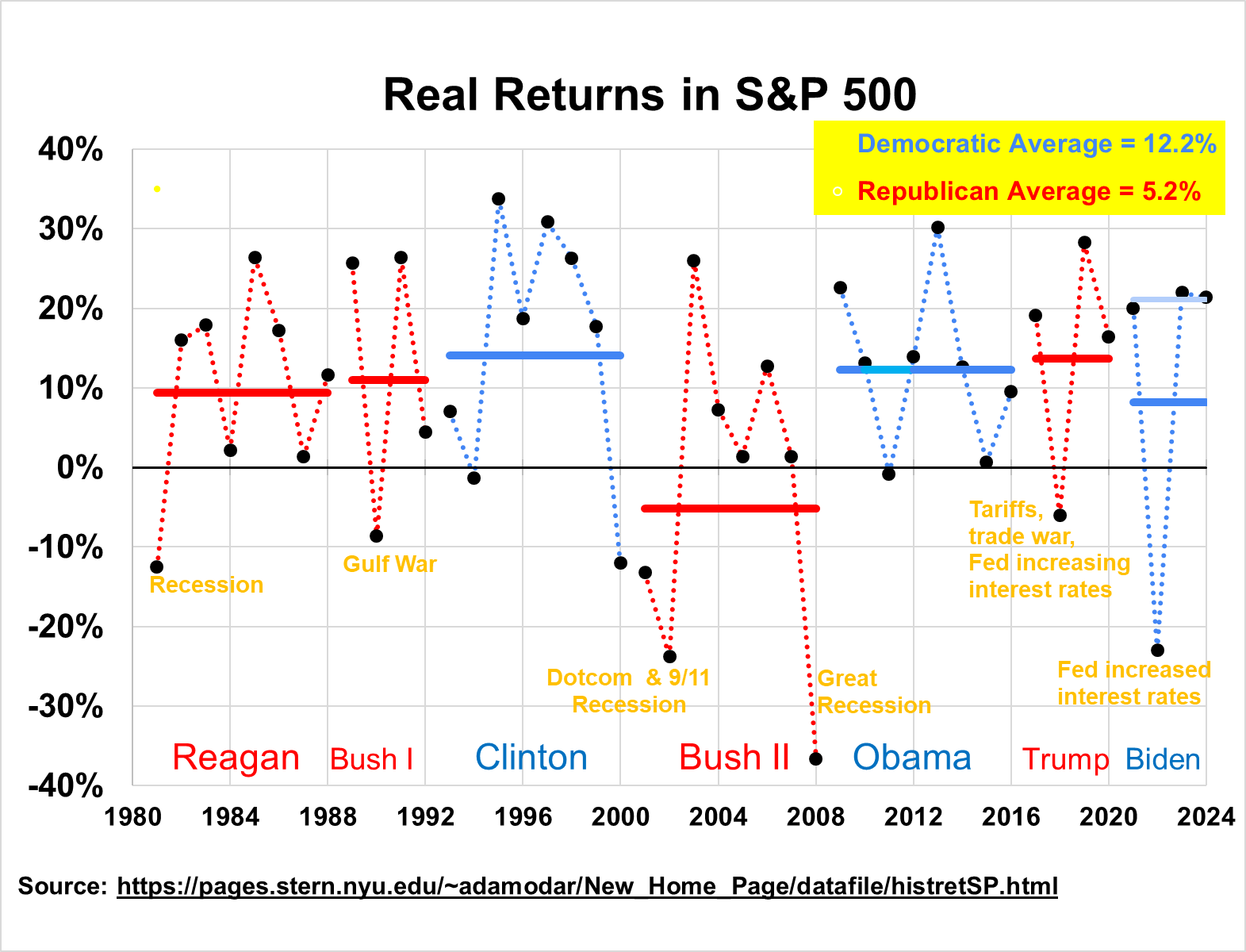 Real Returns in S&P 500

Democratic Average = 12.2%
Republican Average = 5.2%

40%
30%
20%
10%
0%
-10%
-20%
-30%
-40%

Recession
Gulf War
Dotcom & 9/11 Recession
Great Recession
Tariffs, trade war, Fed increasing interest rates
Fed increased interest rates

Reagan
Bush I
Clinton
Bush II
Obama
Trump
Biden

1980
1984
1988
1992
1996
2000
2004
2008
2012
2016
2020
2024

Source: https://pages.stern.nyu.edu/~adamodar/New_Home_Page/datafile/histretSP.html